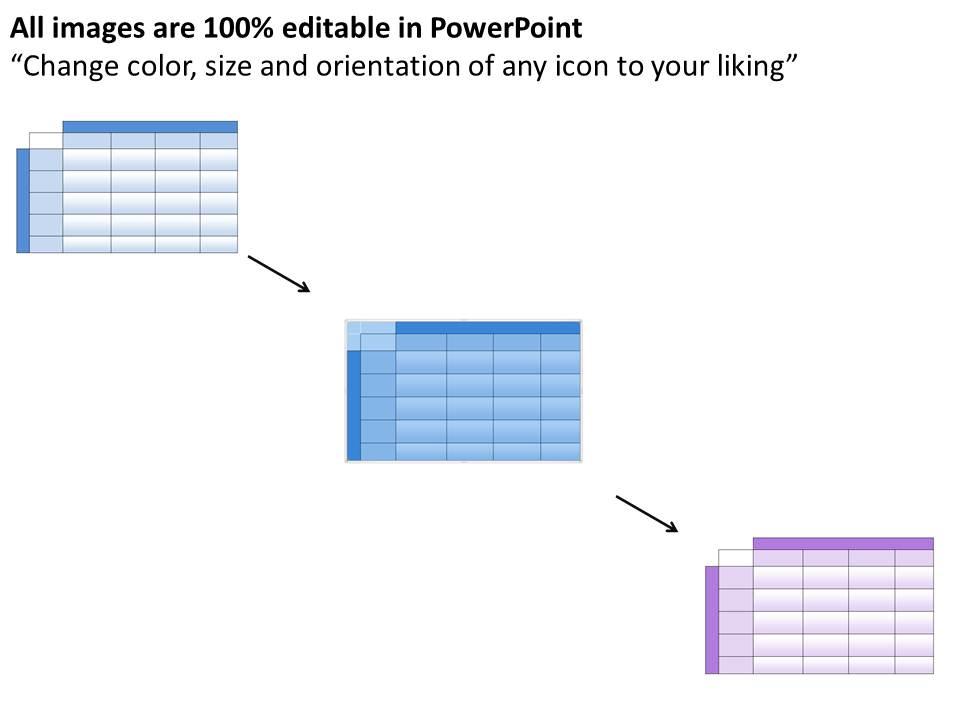 All images are 100% editable in PowerPoint
“Change color, size and orientation of any icon to your liking”